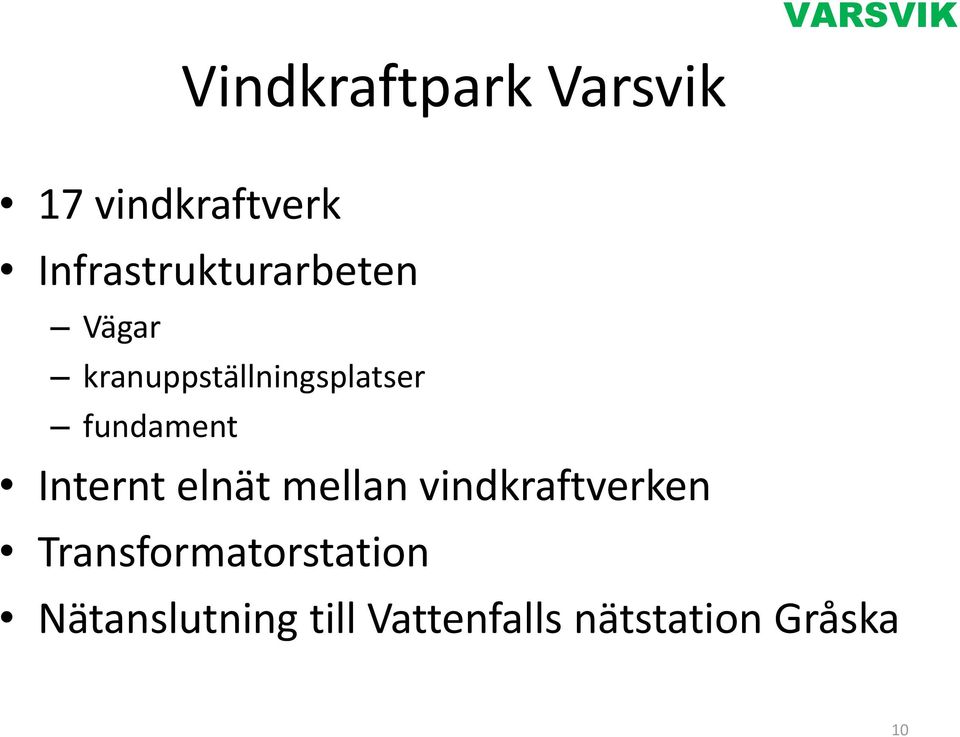 VARSVIK

Vindkraftpark Varsvik

• 17 vindkraftverk
• Infrastrukturarbeten
– Vägar
– kranuppställningsplatser
– fundament
• Internt elnät mellan vindkraftverken
• Transformatorstation
• Nätanslutning till Vattenfalls nätstation Gråska

10